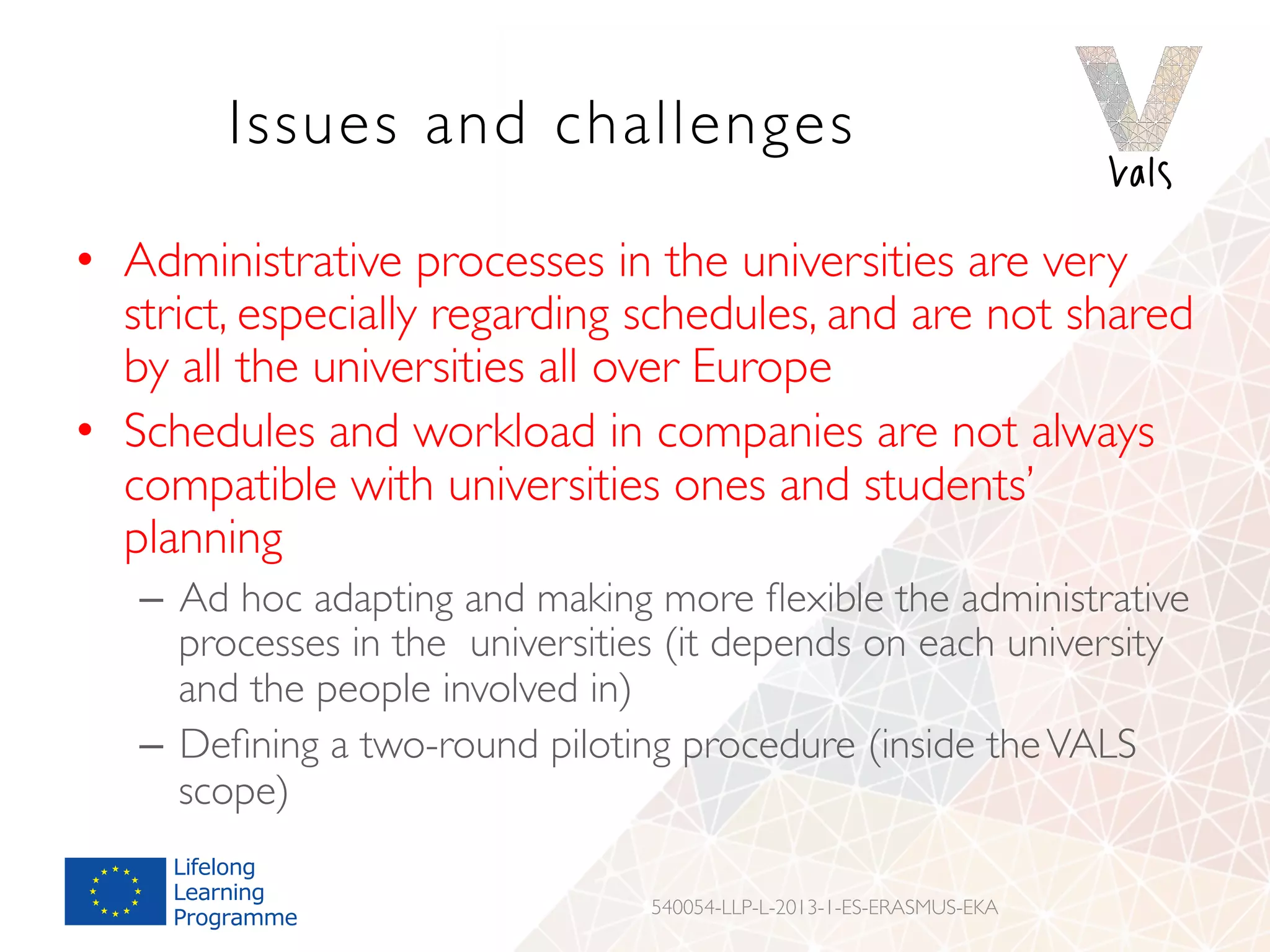 Issues and challenges

Vals

• Administrative processes in the universities are very strict, especially regarding schedules, and are not shared by all the universities all over Europe

• Schedules and workload in companies are not always compatible with universities ones and students' planning

– Ad hoc adapting and making more flexible the administrative processes in the universities (it depends on each university and the people involved in)

– Defining a two-round piloting procedure (inside the VALS scope)

Lifelong Learning Programme

540054-LLP-L-2013-1-ES-ERASMUS-EKA